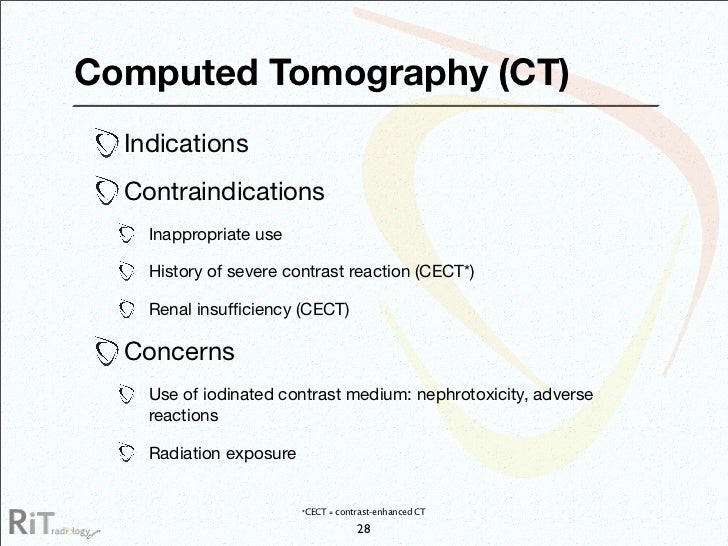 Computed Tomography (CT)

Indications

Contraindications

Inappropriate use

History of severe contrast reaction (CECT*)

Renal insufficiency (CECT)

Concerns

Use of iodinated contrast medium: nephrotoxicity, adverse reactions

Radiation exposure

*CECT = contrast-enhanced CT

28

RiT radiology